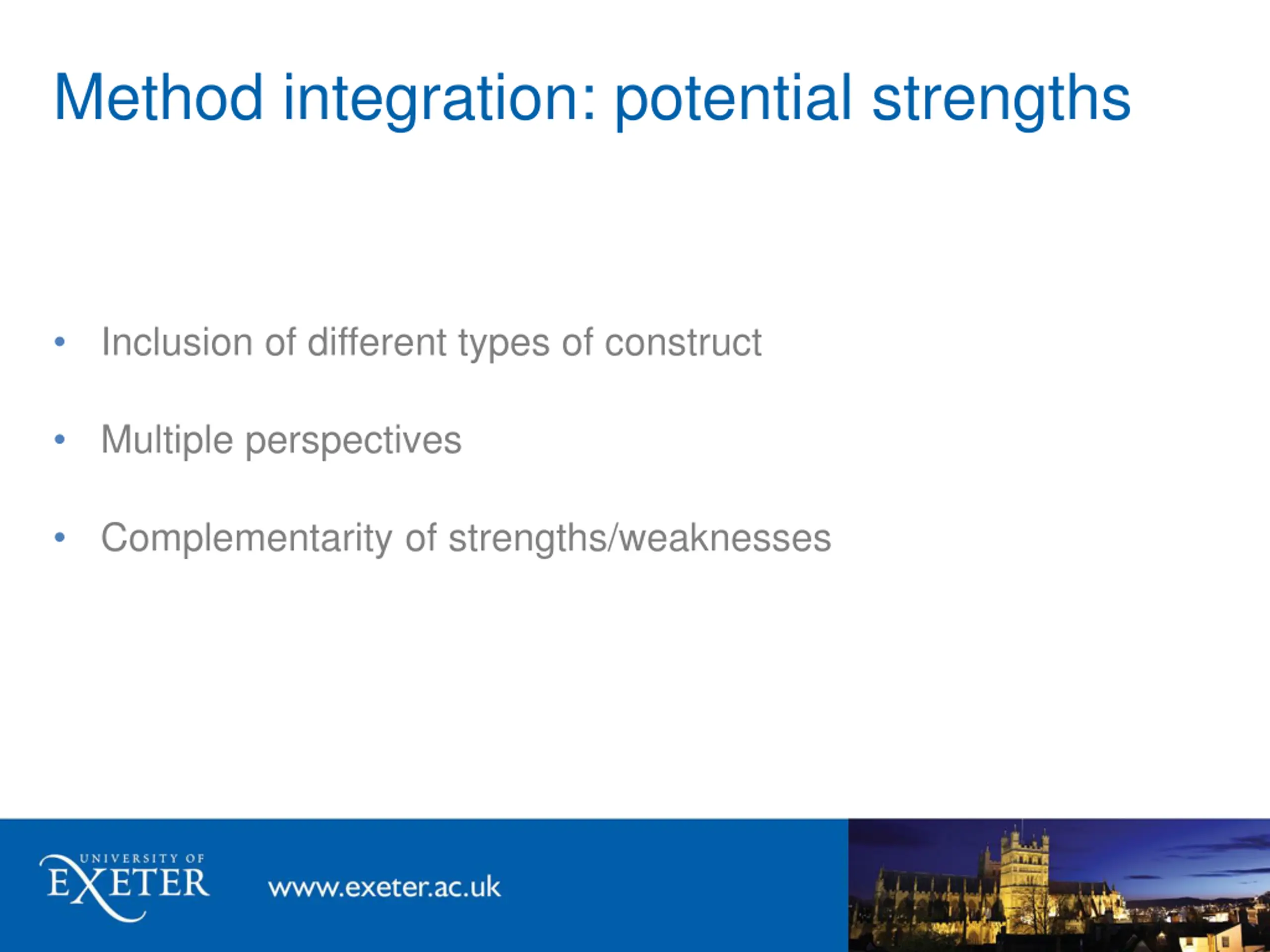 Method integration: potential strengths

• Inclusion of different types of construct

• Multiple perspectives

• Complementarity of strengths/weaknesses

UNIVERSITY OF EXETER

www.exeter.ac.uk